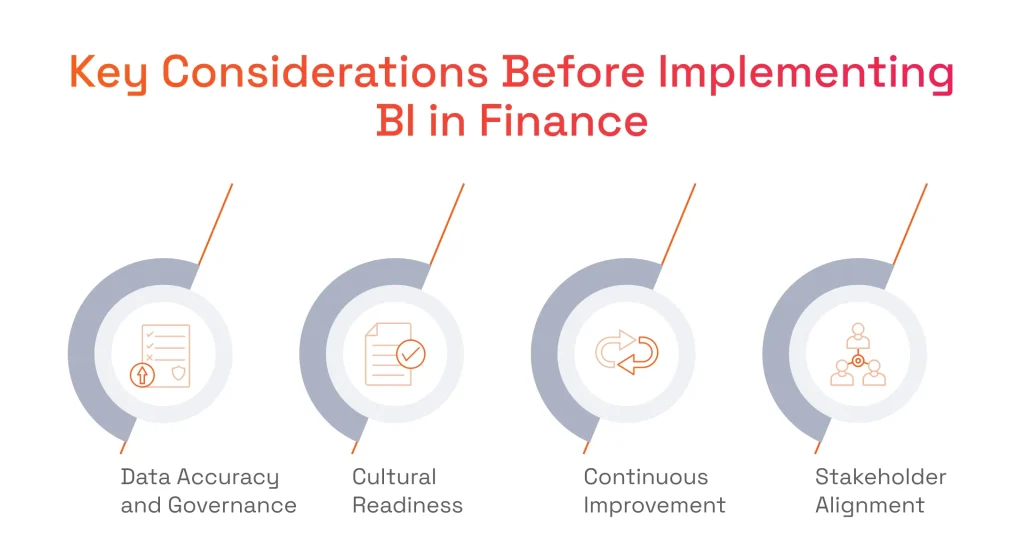 Key Considerations Before Implementing BI in Finance

Data Accuracy and Governance

Cultural Readiness

Continuous Improvement

Stakeholder Alignment